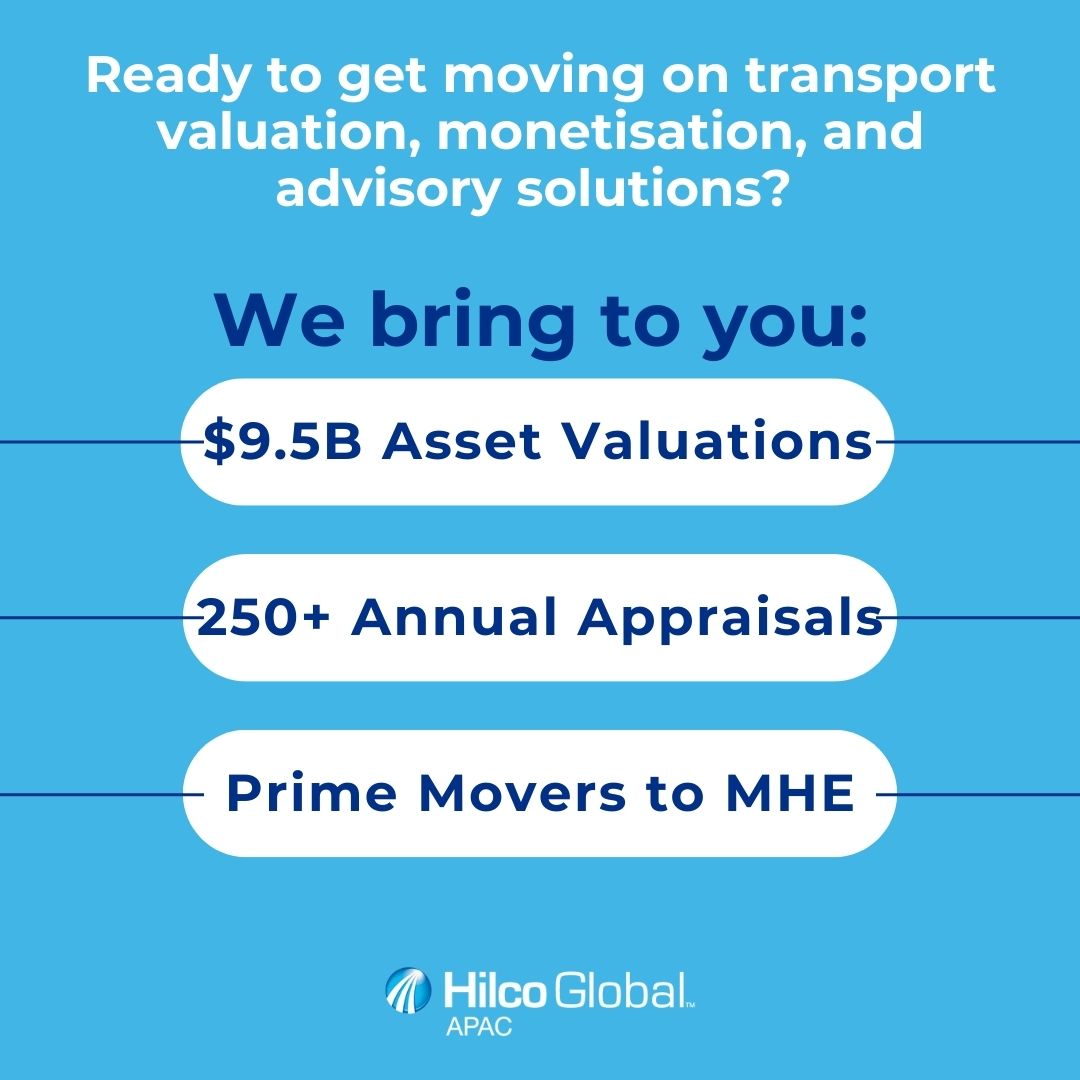 Ready to get moving on transport valuation, monetisation, and advisory solutions?

We bring to you:

\$9.5B Asset Valuations

250+ Annual Appraisals

Prime Movers to MHE

Hilco Global™
APAC